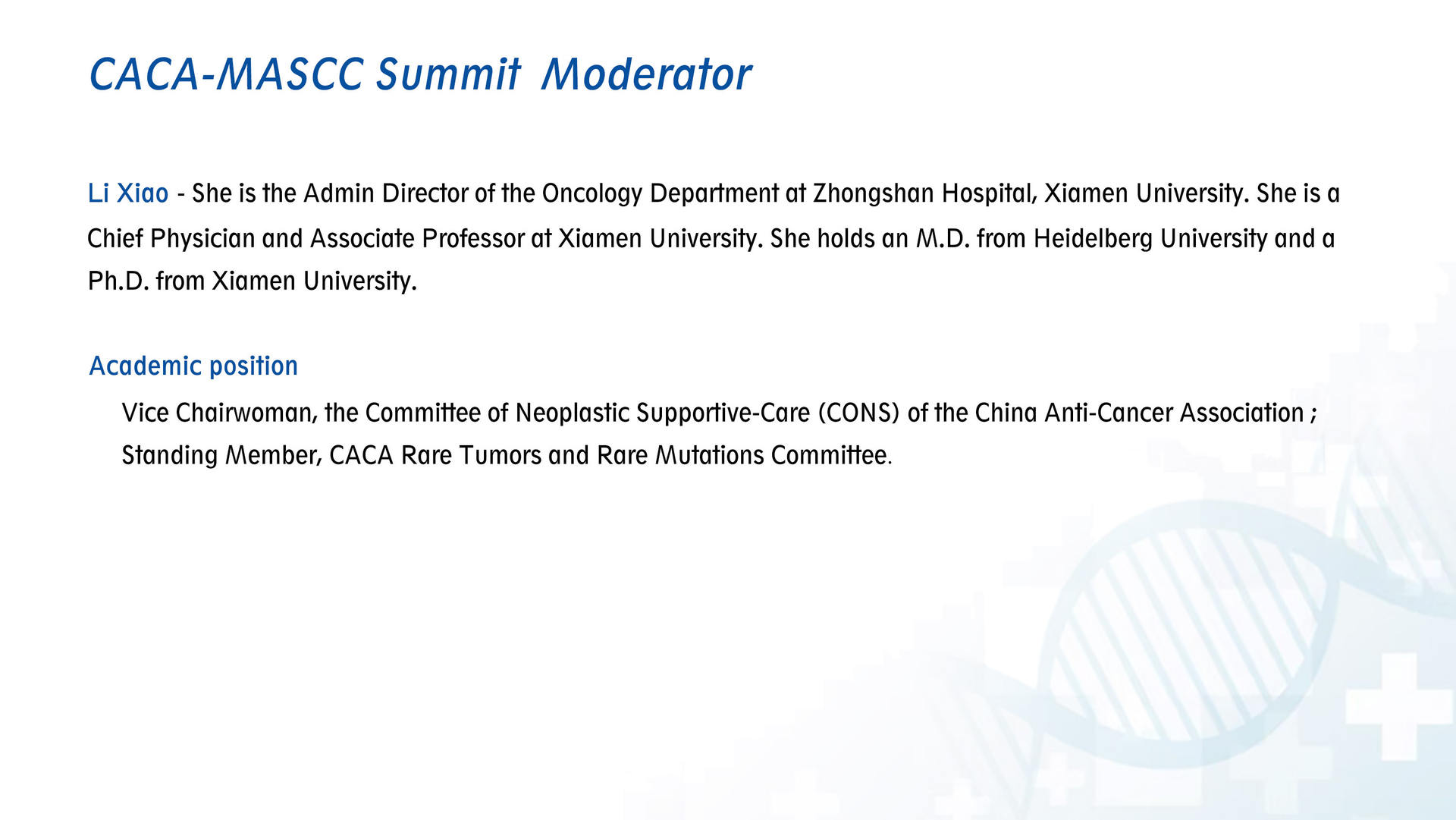 CACA-MASCC Summit Moderator

Li Xiao - She is the Admin Director of the Oncology Department at Zhongshan Hospital, Xiamen University. She is a Chief Physician and Associate Professor at Xiamen University. She holds an M.D. from Heidelberg University and a Ph.D. from Xiamen University.

Academic position

Vice Chairwoman, the Committee of Neoplastic Supportive-Care (CONS) of the China Anti-Cancer Association ;
Standing Member, CACA Rare Tumors and Rare Mutations Committee.